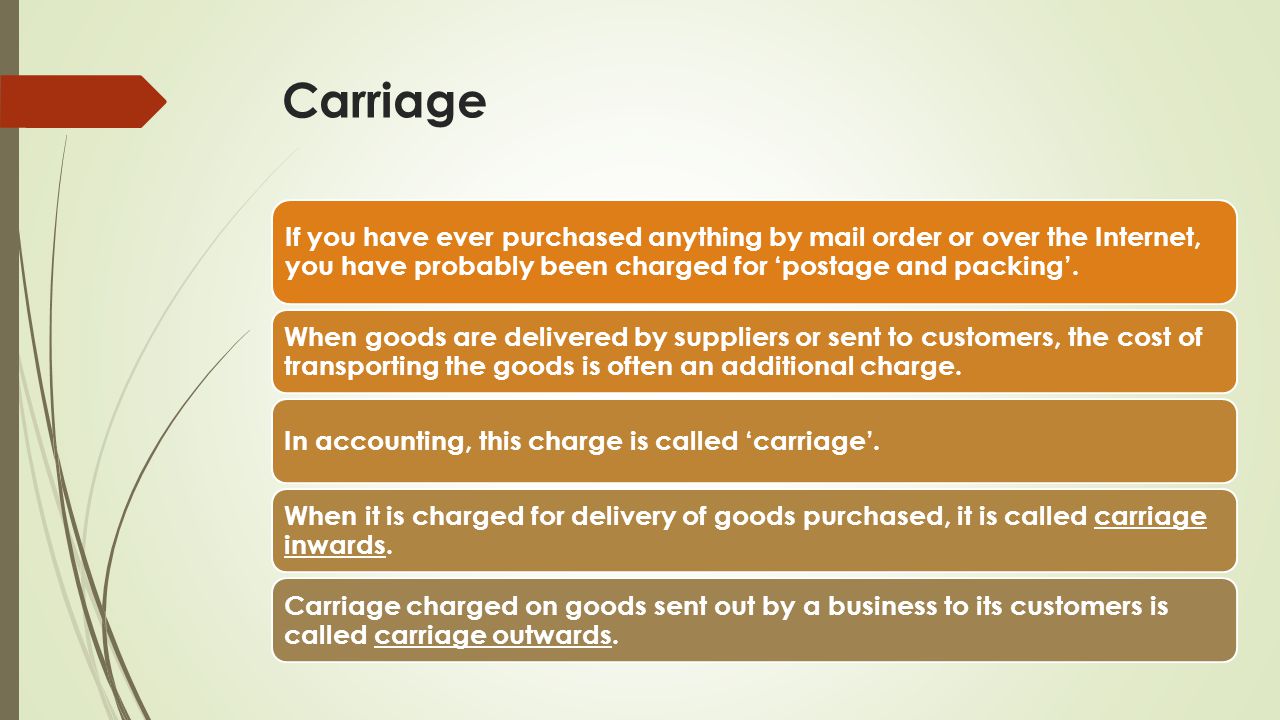 Carriage

If you have ever purchased anything by mail order or over the Internet, you have probably been charged for ‘postage and packing’.

When goods are delivered by suppliers or sent to customers, the cost of transporting the goods is often an additional charge.

In accounting, this charge is called ‘carriage’.

When it is charged for delivery of goods purchased, it is called carriage inwards.

Carriage charged on goods sent out by a business to its customers is called carriage outwards.